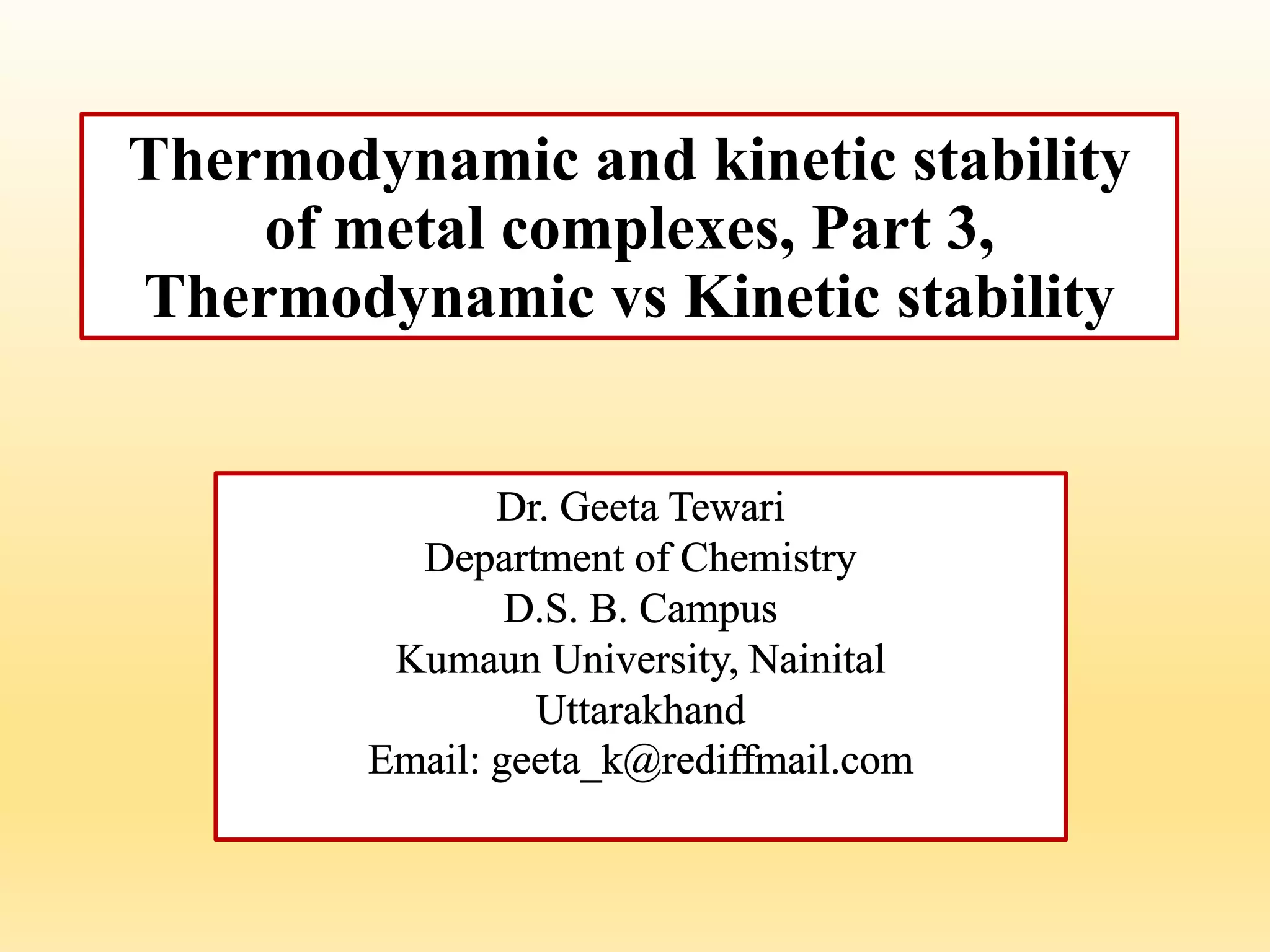 Thermodynamic and kinetic stability of metal complexes, Part 3, Thermodynamic vs Kinetic stability

Dr. Geeta Tewari
Department of Chemistry
D.S. B. Campus
Kumaun University, Nainital
Uttarakhand
Email: geeta_k@rediffmail.com